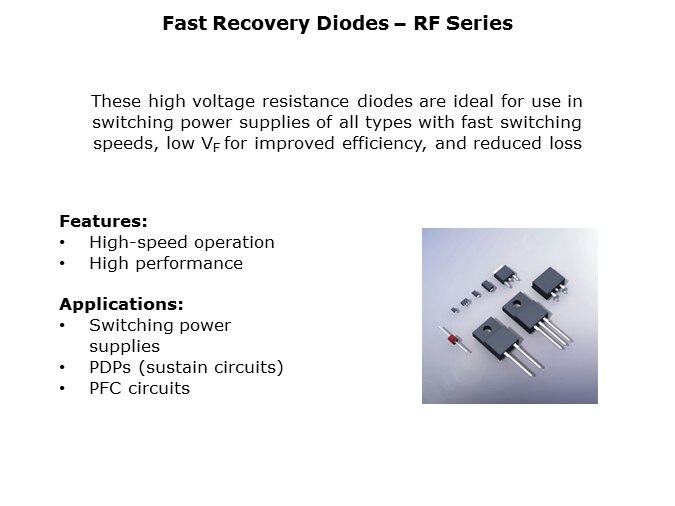 Fast Recovery Diodes – RF Series

These high voltage resistance diodes are ideal for use in switching power supplies of all types with fast switching speeds, low $V_F$ for improved efficiency, and reduced loss

Features:
• High-speed operation
• High performance

Applications:
• Switching power supplies
• PDPs (sustain circuits)
• PFC circuits